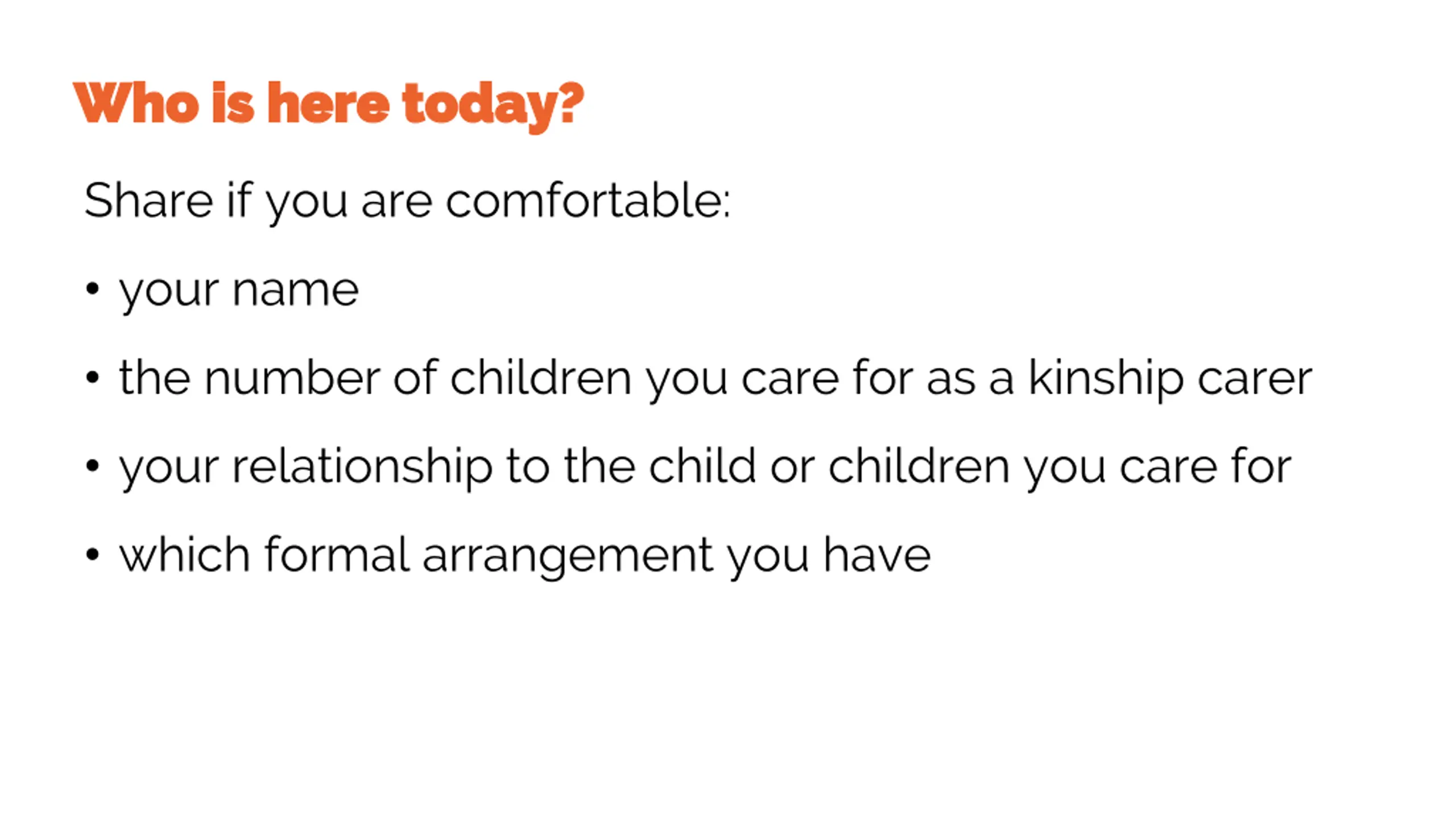 Who is here today?

Share if you are comfortable:

• your name

• the number of children you care for as a kinship carer

• your relationship to the child or children you care for

• which formal arrangement you have